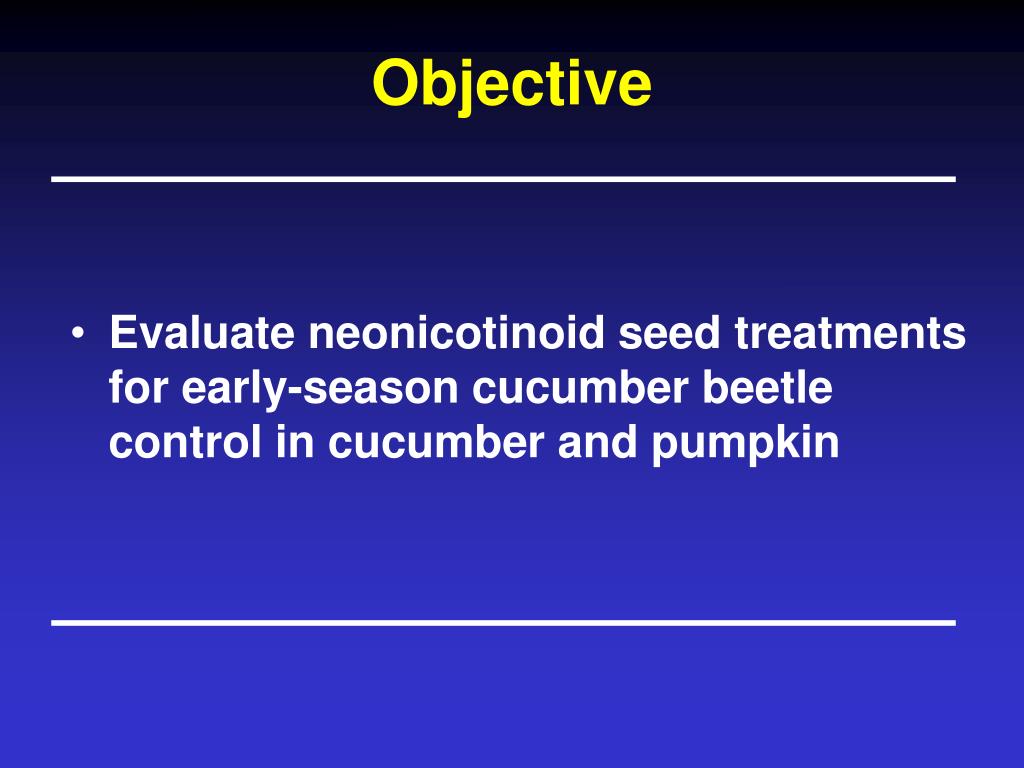 Objective

• Evaluate neonicotinoid seed treatments for early-season cucumber beetle control in cucumber and pumpkin